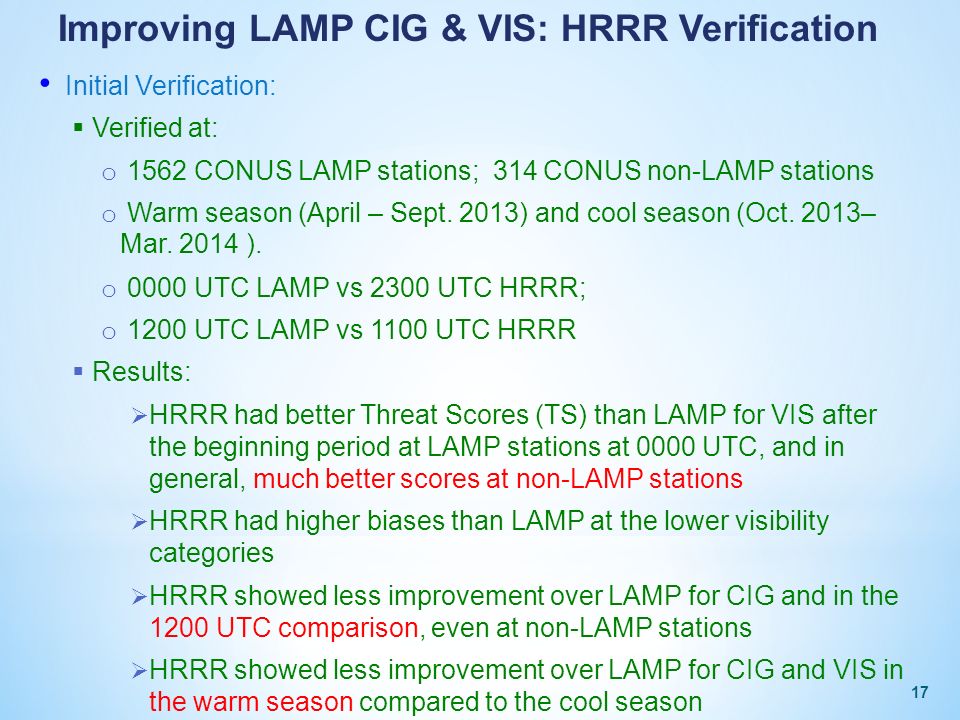 Improving LAMP CIG & VIS: HRRR Verification

• Initial Verification:

▪ Verified at:

o 1562 CONUS LAMP stations; 314 CONUS non-LAMP stations

o Warm season (April – Sept. 2013) and cool season (Oct. 2013– Mar. 2014 ).

o 0000 UTC LAMP vs 2300 UTC HRRR;

o 1200 UTC LAMP vs 1100 UTC HRRR

▪ Results:

➢HRRR had better Threat Scores (TS) than LAMP for VIS after the beginning period at LAMP stations at 0000 UTC, and in general, much better scores at non-LAMP stations

➢HRRR had higher biases than LAMP at the lower visibility categories

➢HRRR showed less improvement over LAMP for CIG and in the 1200 UTC comparison, even at non-LAMP stations

➢HRRR showed less improvement over LAMP for CIG and VIS in the warm season compared to the cool season

17